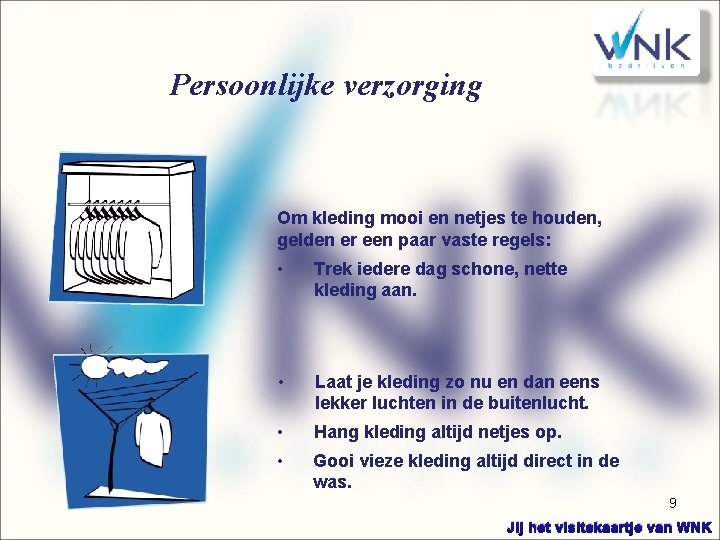 WNK
bedrijven

Persoonlijke verzorging

Om kleding mooi en netjes te houden, gelden er een paar vaste regels:

• Trek iedere dag schone, nette kleding aan.

• Laat je kleding zo nu en dan eens lekker luchten in de buitenlucht.

• Hang kleding altijd netjes op.

• Gooi vieze kleding altijd direct in de was.

9

Jij het visitekaartje van WNK